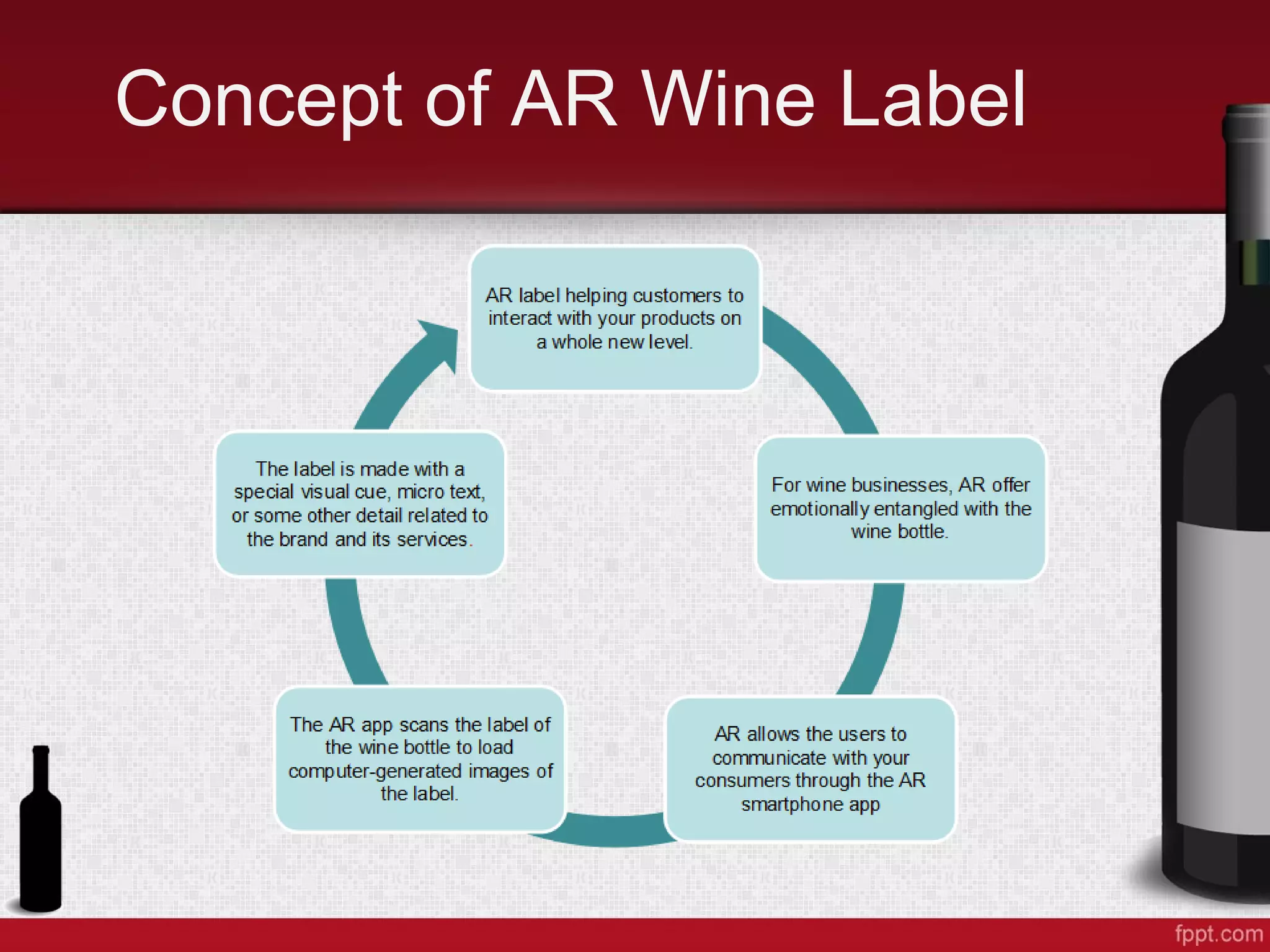 Concept of AR Wine Label

AR label helping customers to interact with your products on a whole new level.

For wine businesses, AR offer emotionally entangled with the wine bottle.

AR allows the users to communicate with your consumers through the AR smartphone app

The AR app scans the label of the wine bottle to load computer-generated images of the label.

The label is made with a special visual cue, micro text, or some other detail related to the brand and its services.

fppt.com